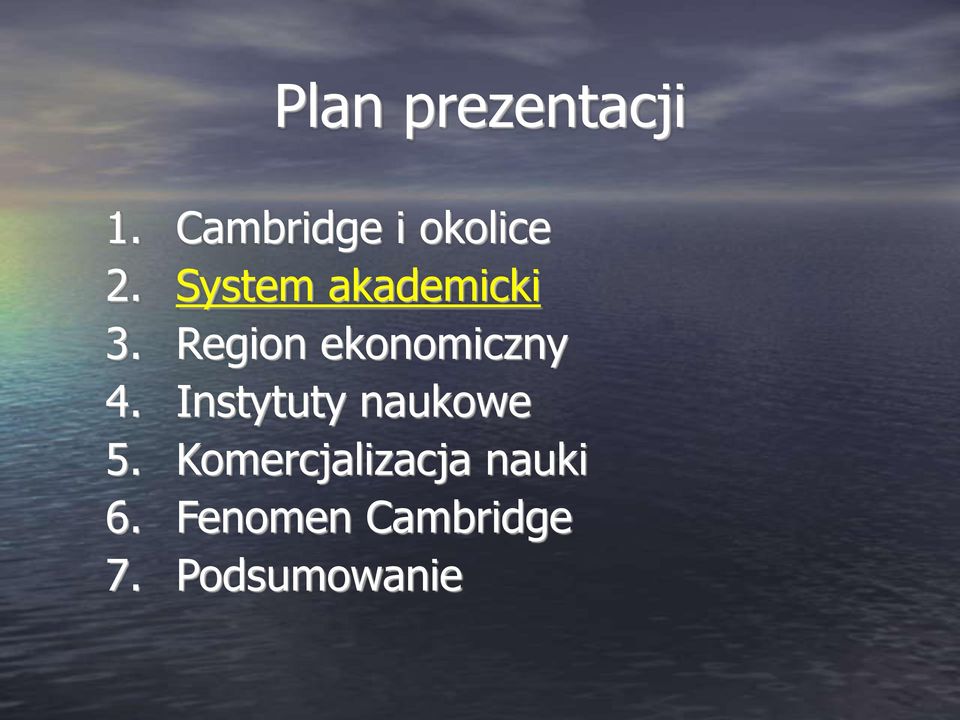 Plan prezentacji

1. Cambridge i okolice
2. System akademicki
3. Region ekonomiczny
4. Instytuty naukowe
5. Komercjalizacja nauki
6. Fenomen Cambridge
7. Podsumowanie